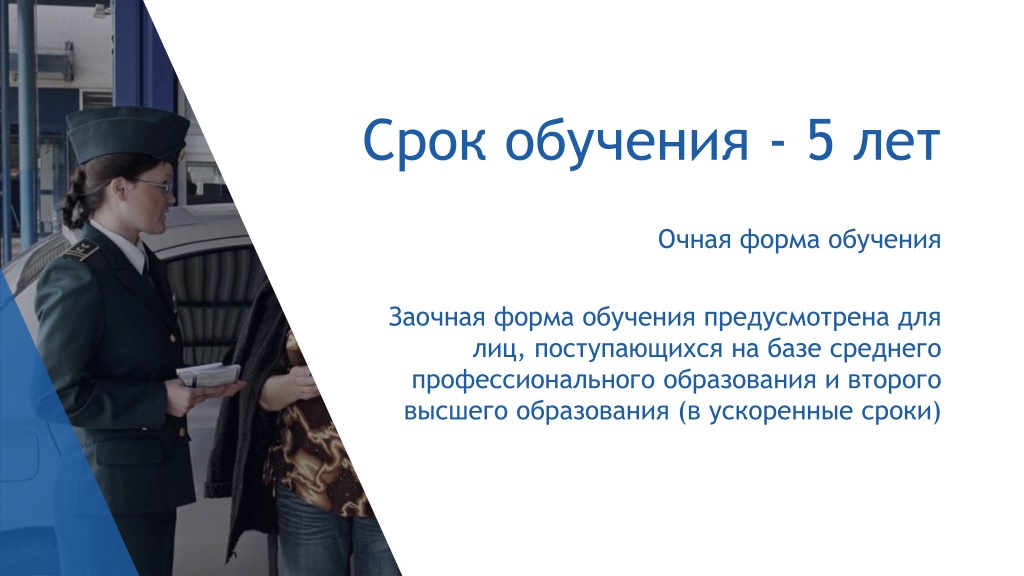 Срок обучения - 5 лет

Очная форма обучения

Заочная форма обучения предусмотрена для лиц, поступающихся на базе среднего профессионального образования и второго высшего образования (в ускоренные сроки)